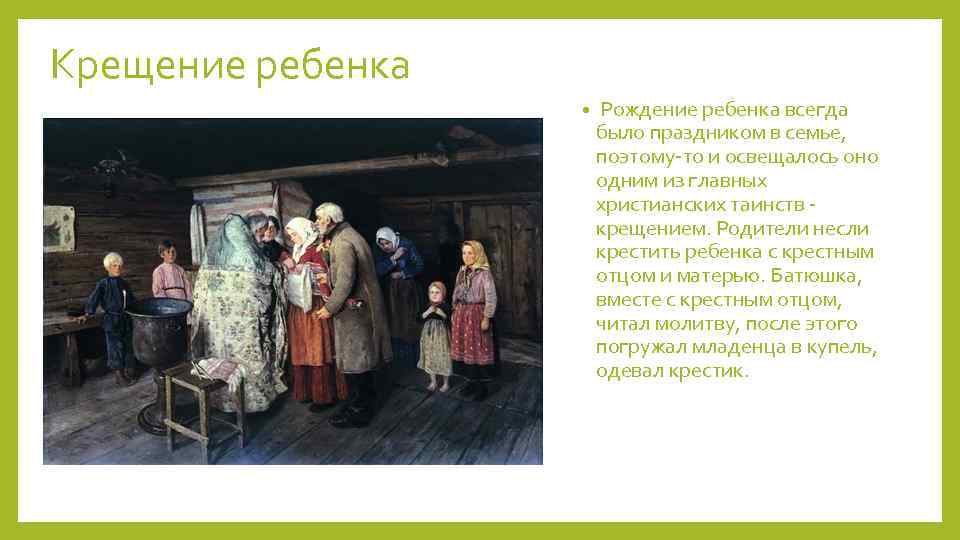 Крещение ребенка

• Рождение ребенка всегда было праздником в семье, поэтому-то и освещалось оно одним из главных христианских таинств - крещением. Родители несли крестить ребенка с крестным отцом и матерью. Батюшка, вместе с крестным отцом, читал молитву, после этого погружал младенца в купель, одевал крестик.